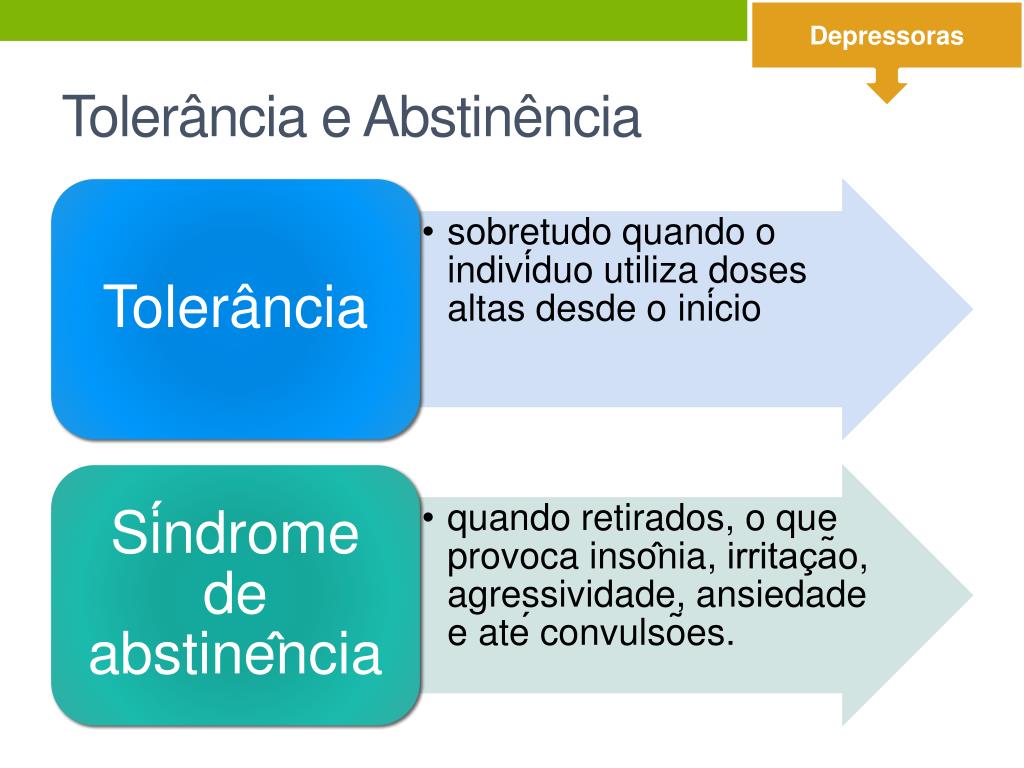 Depressoras

Tolerância e Abstinência

Tolerância

• sobretudo quando o indivíduo utiliza doses altas desde o início

Síndrome de abstinência

• quando retirados, o que provoca insônia, irritação, agressividade, ansiedade e até convulsões.